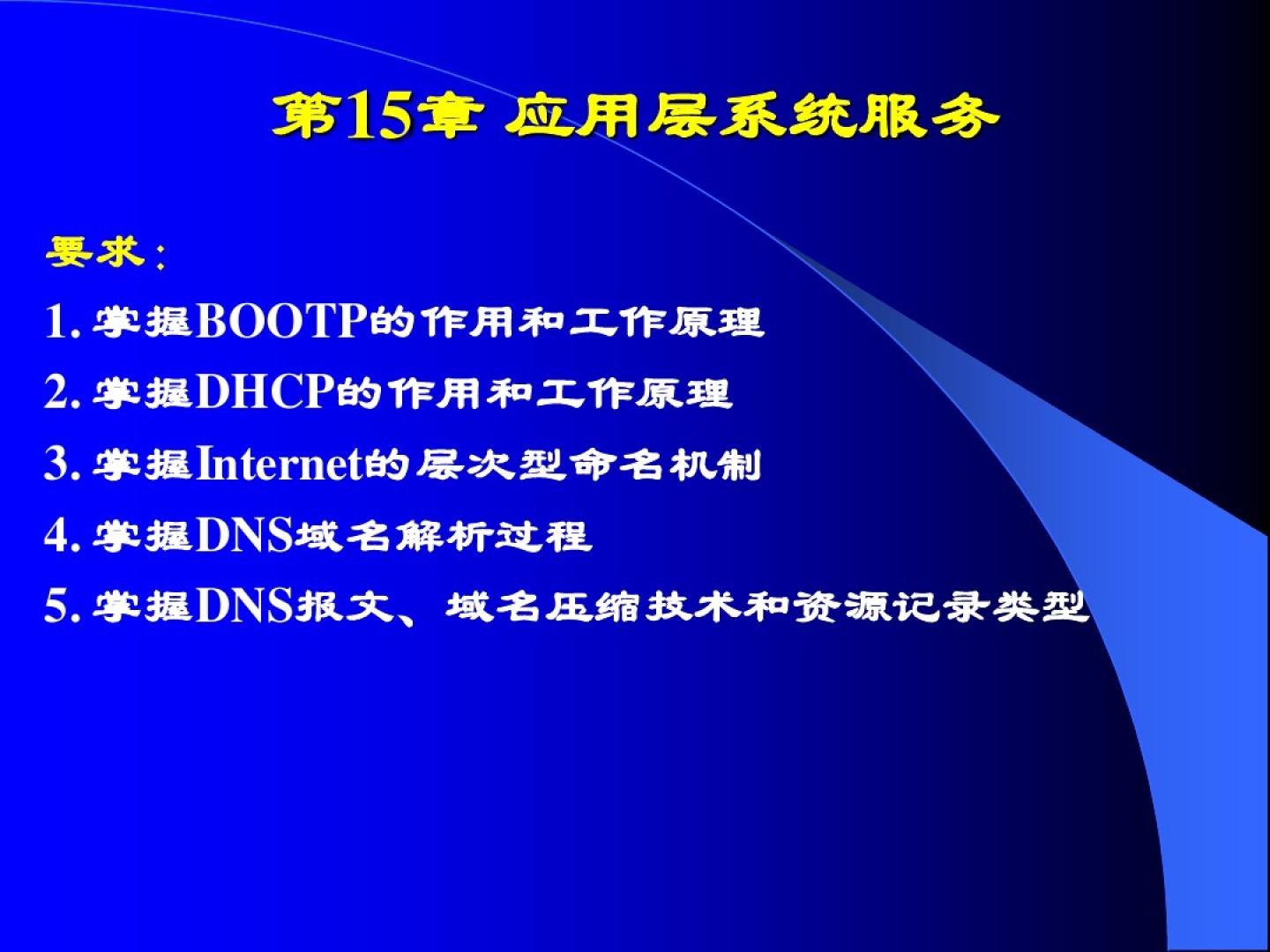 第15章 应用层系统服务

要求：

1. 掌握BOOTP的作用和工作原理

2. 掌握DHCP的作用和工作原理

3. 掌握Internet的层次型命名机制

4. 掌握DNS域名解析过程

5. 掌握DNS报文、域名压缩技术和资源记录类型